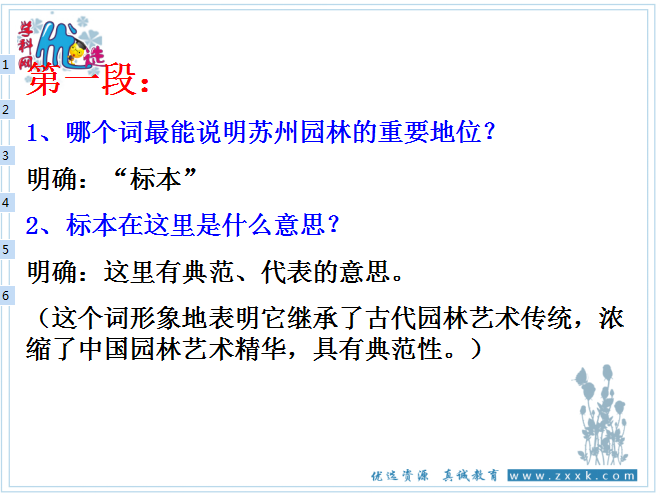 学科网 优选

1

第一段：

2

1、哪个词最能说明苏州园林的重要地位？

3

明确：“标本”

4

2、标本在这里是什么意思？

5

明确：这里有典范、代表的意思。

6

（这个词形象地表明它继承了古代园林艺术传统，浓缩了中国园林艺术精华，具有典范性。）

优选资源 真诚教育 www.zxxk.com